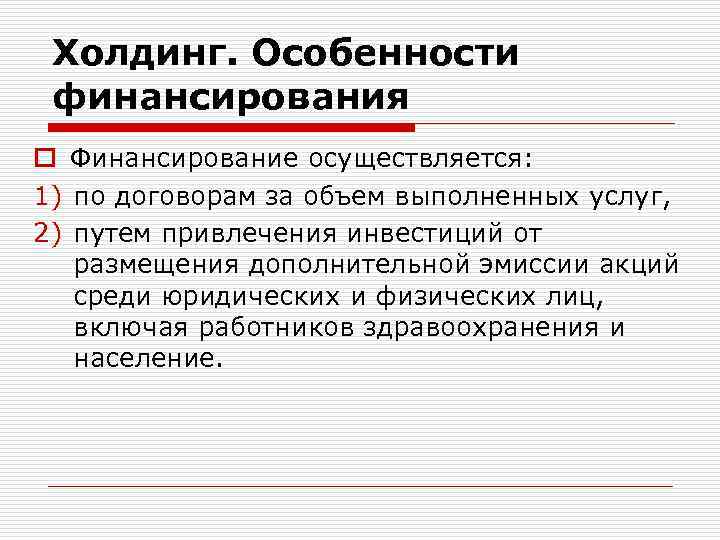 Холдинг. Особенности финансирования

Финансирование осуществляется:

1) по договорам за объем выполненных услуг,

2) путем привлечения инвестиций от размещения дополнительной эмиссии акций среди юридических и физических лиц, включая работников здравоохранения и население.